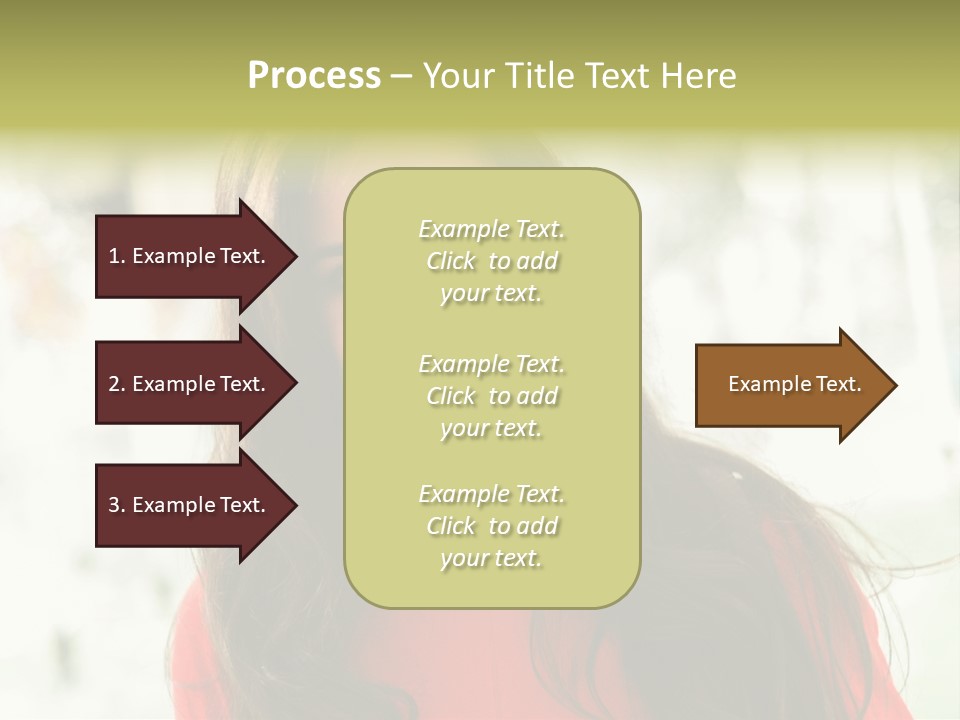 Process – Your Title Text Here

1. Example Text.

2. Example Text.

3. Example Text.

Example Text. Click to add your text.

Example Text. Click to add your text.

Example Text. Click to add your text.

Example Text.